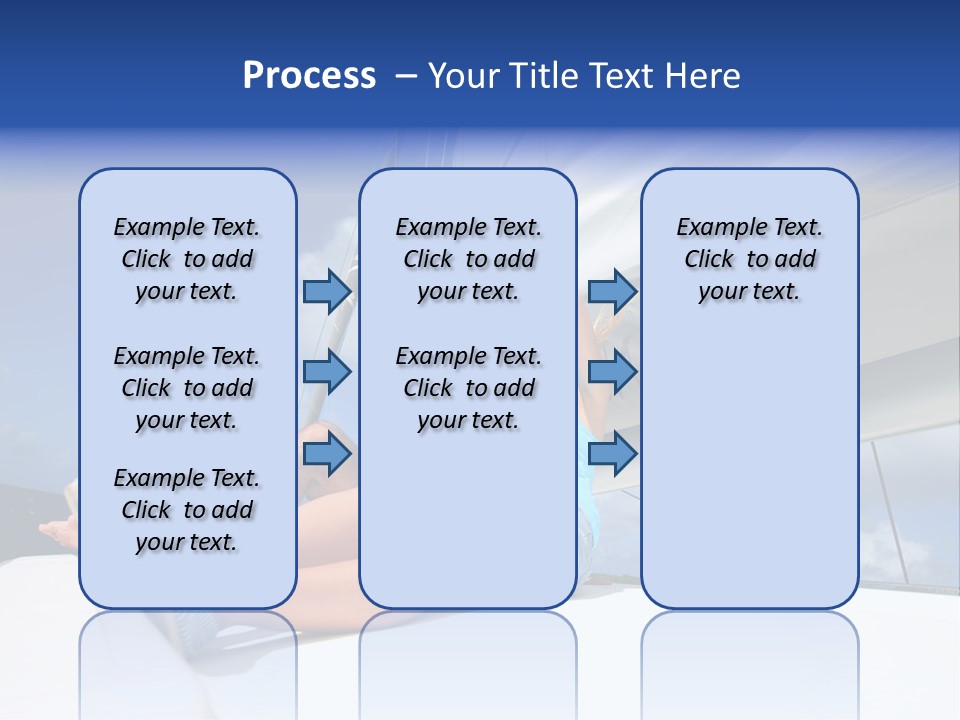 Process – Your Title Text Here

Example Text. Click to add your text.

Example Text. Click to add your text.

Example Text. Click to add your text.

Example Text. Click to add your text.

Example Text. Click to add your text.

Example Text. Click to add your text.